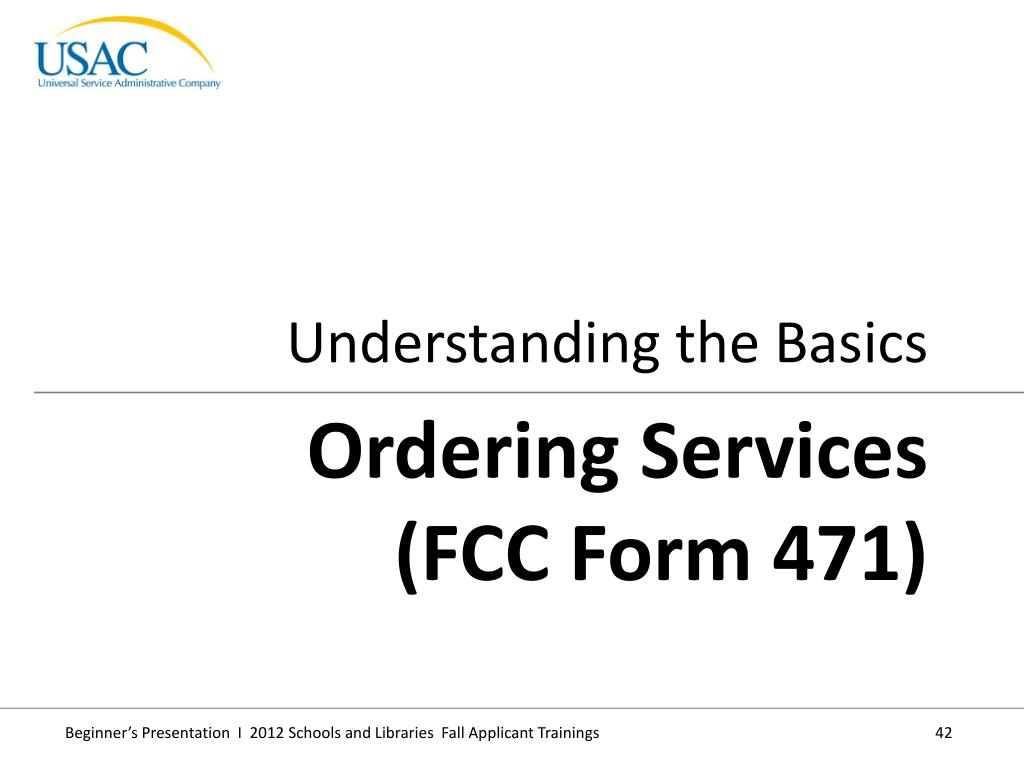 USAC
Universal Service Administrative Company

Understanding the Basics

Ordering Services (FCC Form 471)

Beginner's Presentation I 2012 Schools and Libraries Fall Applicant Trainings

42